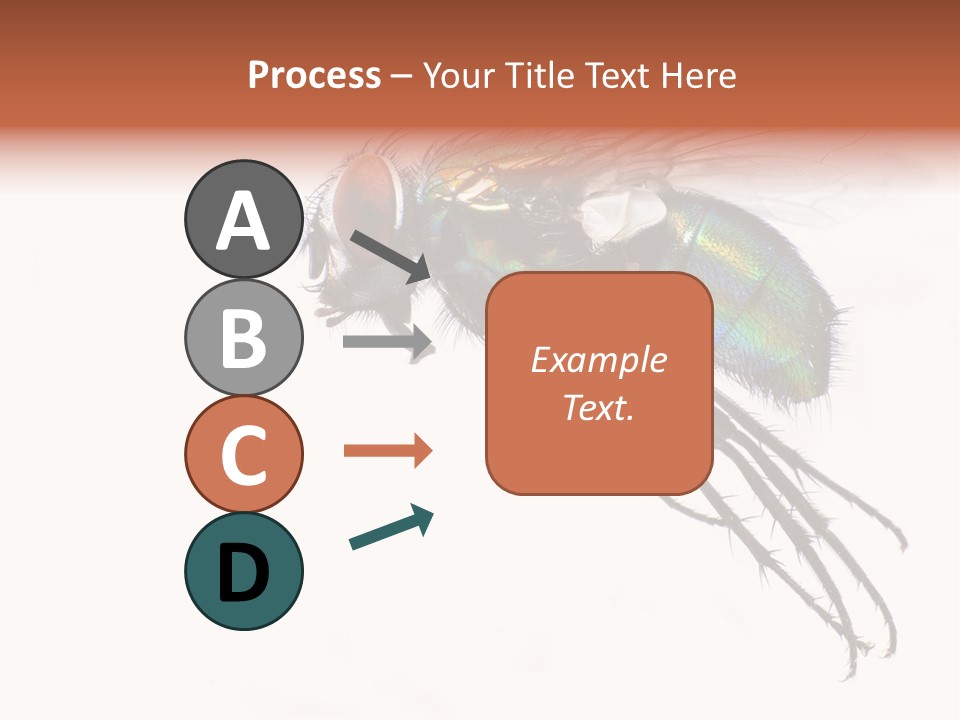 Process – Your Title Text Here

A

B

C

D

Example Text.